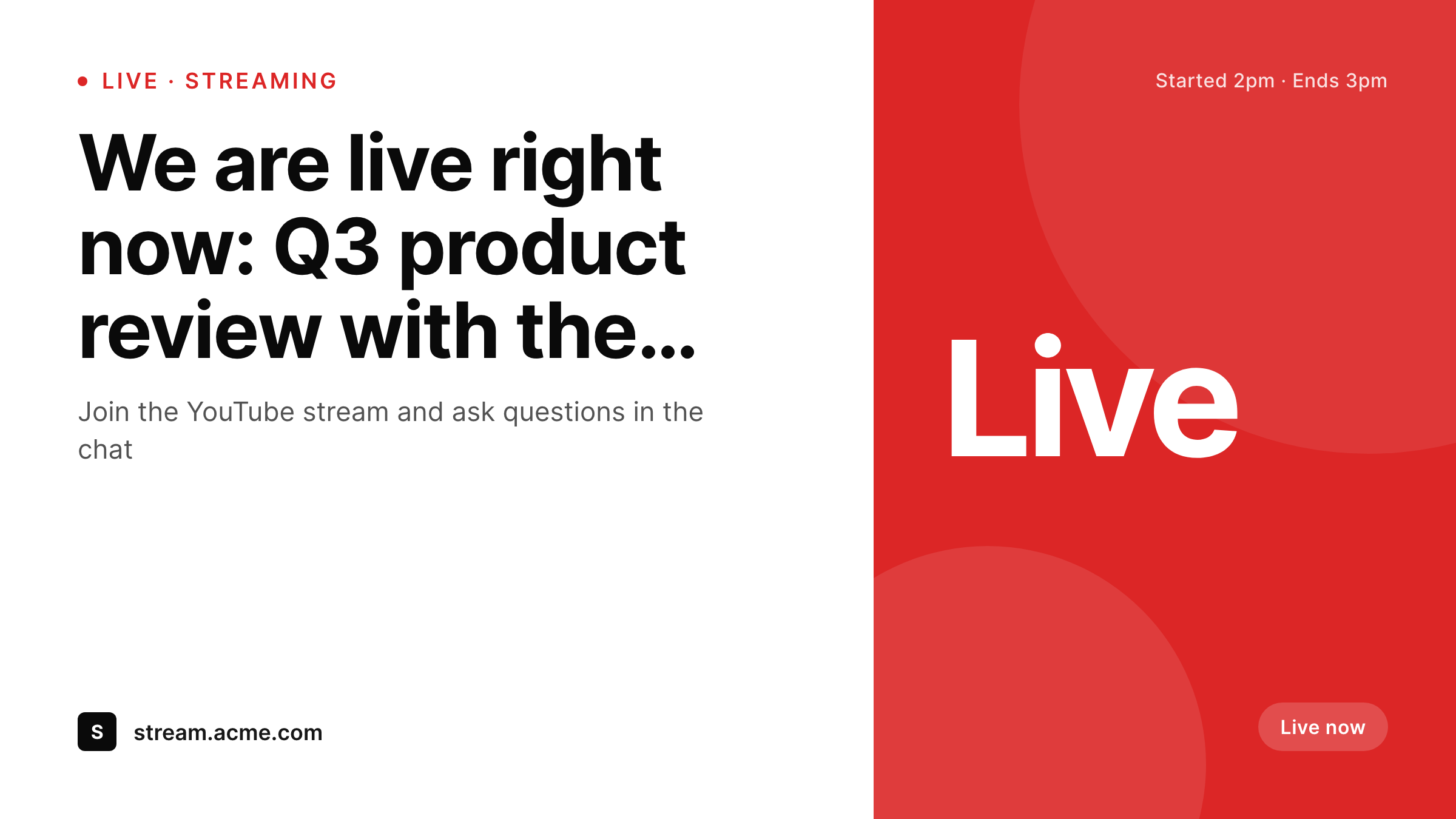 LIVE · STREAMING

We are live right now: Q3 product review with the...

Join the YouTube stream and ask questions in the chat

S stream.acme.com

Started 2pm · Ends 3pm

Live

Live now